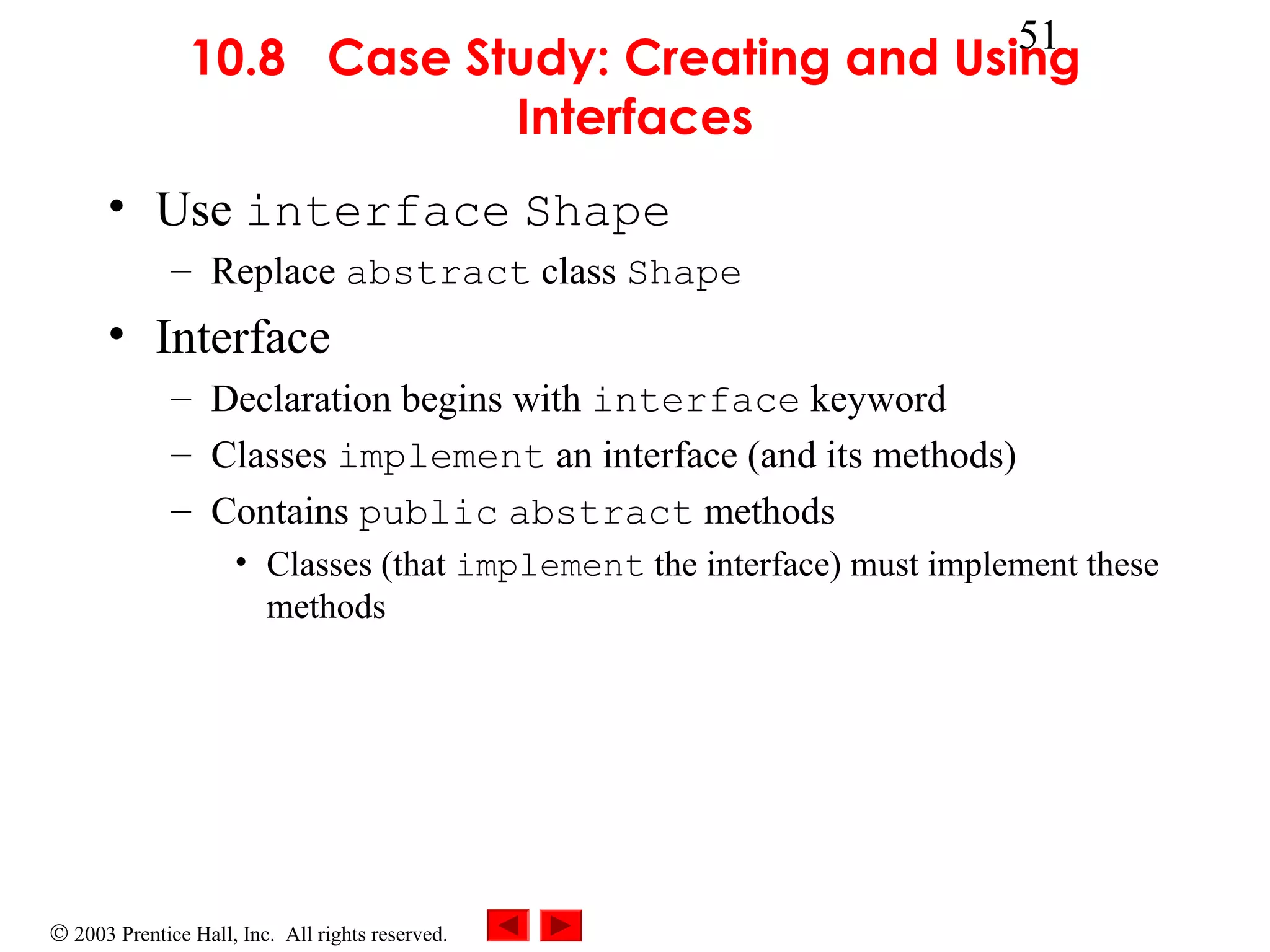 51

10.8 Case Study: Creating and Using Interfaces

• Use interface Shape
– Replace abstract class Shape

• Interface
– Declaration begins with interface keyword
– Classes implement an interface (and its methods)
– Contains public abstract methods
• Classes (that implement the interface) must implement these methods

© 2003 Prentice Hall, Inc. All rights reserved.